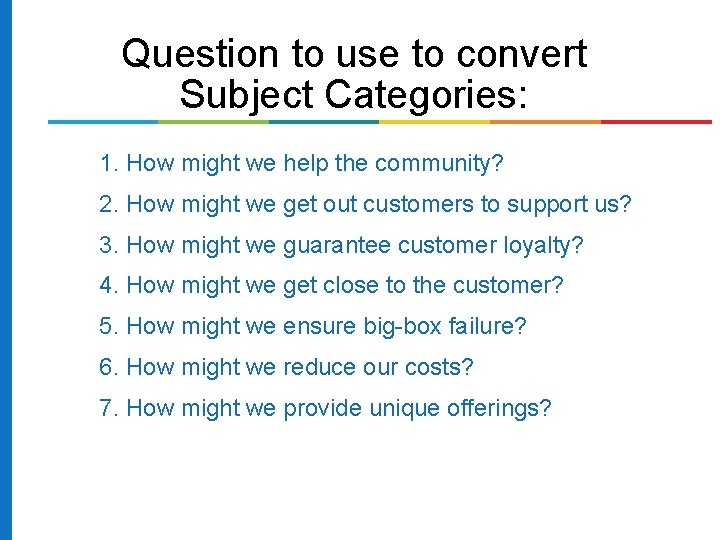 Question to use to convert Subject Categories:

1. How might we help the community?
2. How might we get out customers to support us?
3. How might we guarantee customer loyalty?
4. How might we get close to the customer?
5. How might we ensure big-box failure?
6. How might we reduce our costs?
7. How might we provide unique offerings?